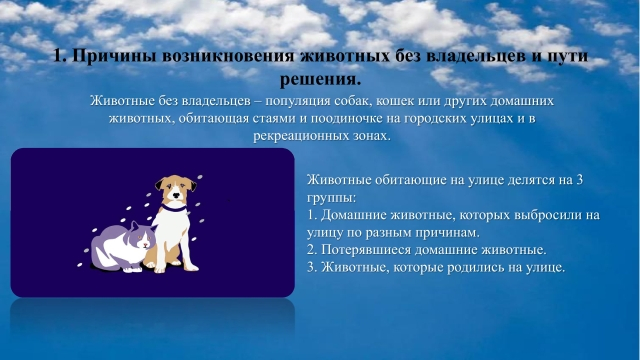 1. Причины возникновения животных без владельцев и пути решения.

Животные без владельцев – популяция собак, кошек или других домашних животных, обитающая стаями и поодиночке на городских улицах и в рекреационных зонах.

Животные обитающие на улице делятся на 3 группы:
1. Домашние животные, которых выбросили на улицу по разным причинам.
2. Потерявшиеся домашние животные.
3. Животные, которые родились на улице.